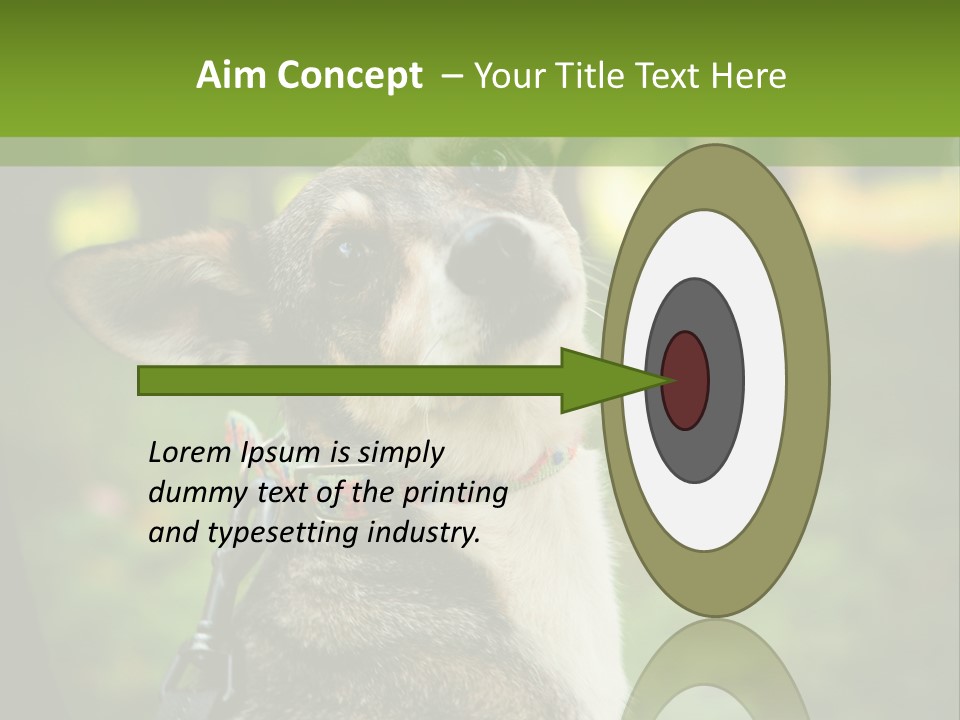 Aim Concept – Your Title Text Here

Lorem Ipsum is simply dummy text of the printing and typesetting industry.